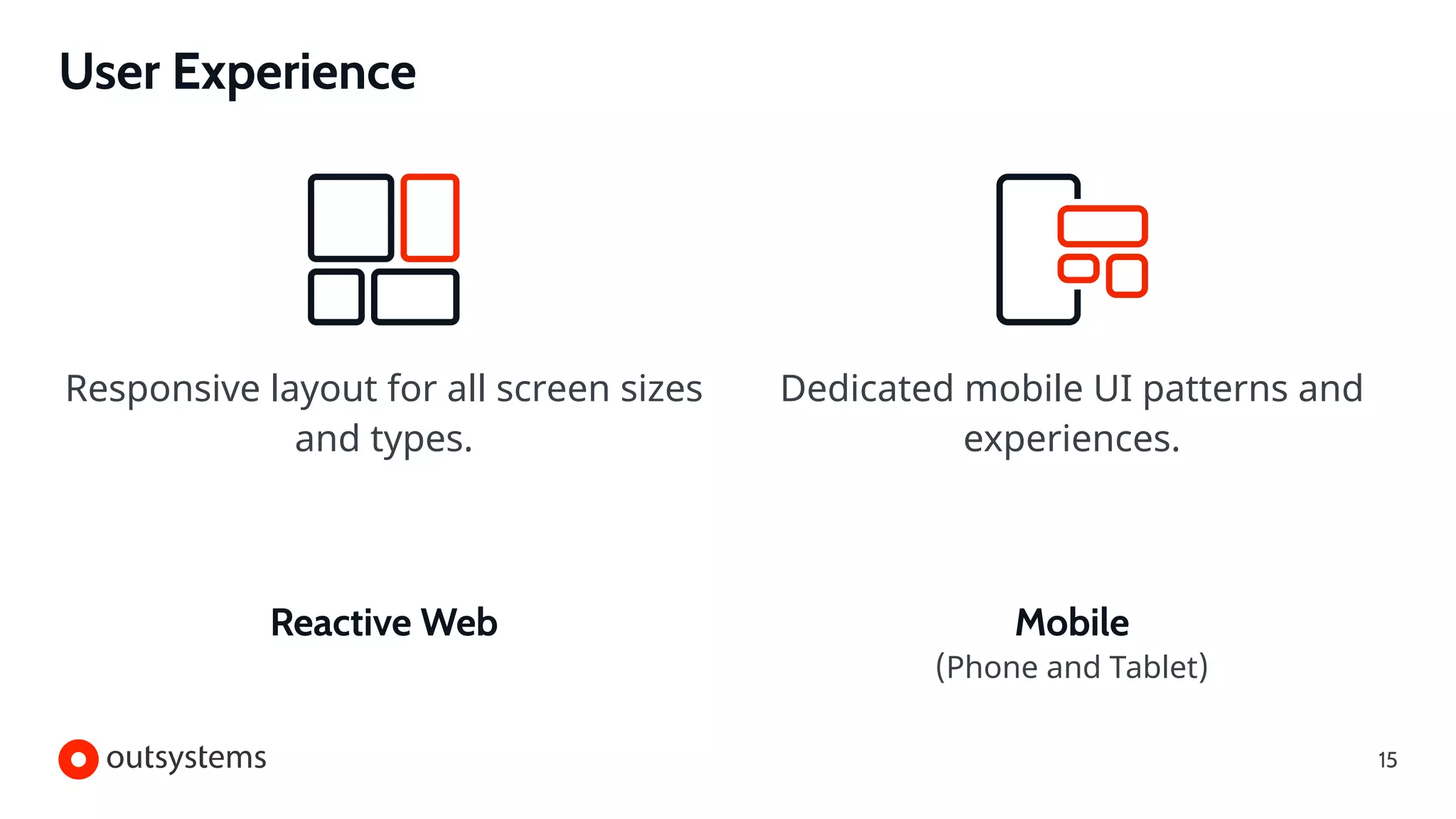 User Experience

Responsive layout for all screen sizes and types.

Reactive Web

Dedicated mobile UI patterns and experiences.

Mobile
(Phone and Tablet)

outsystems

15